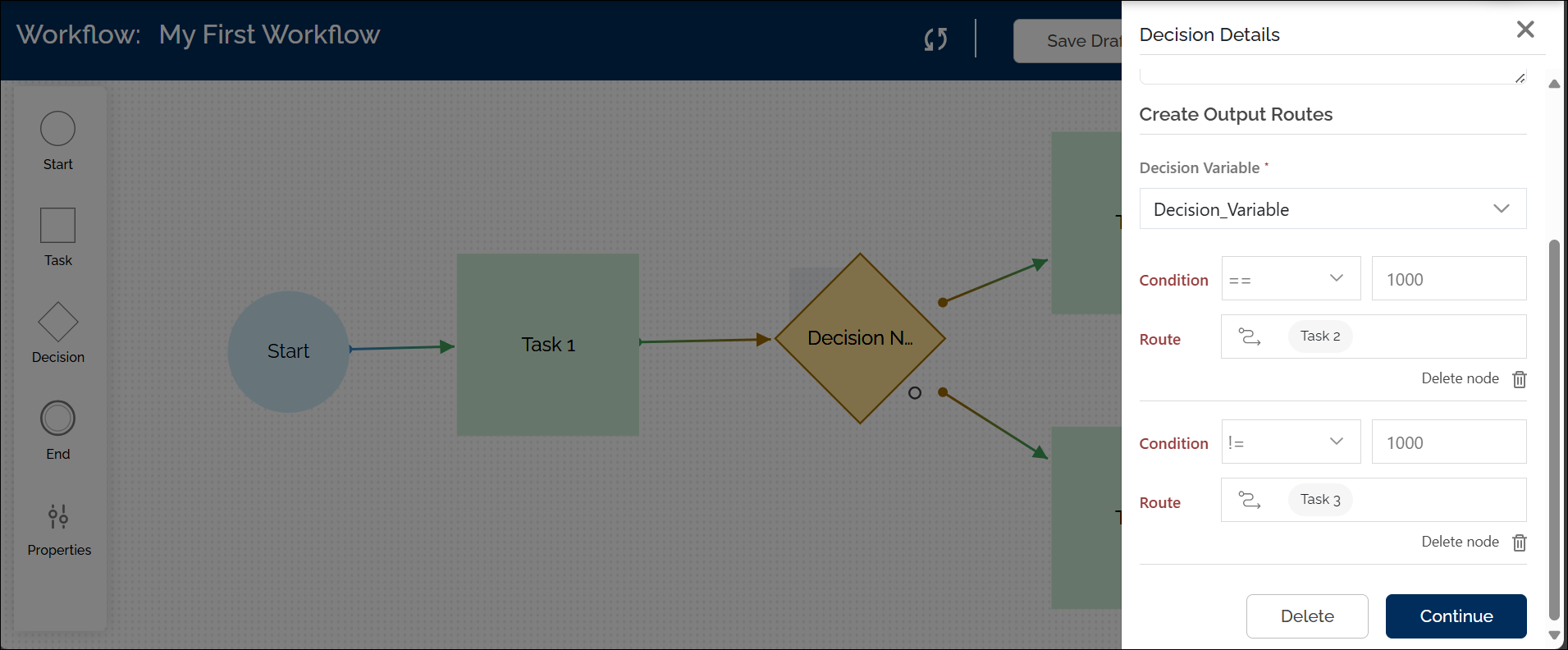 Workflow: My First Workflow

Save Draf

Start

Task

Decision

End

Properties

Start

Task 1

Decision N...

T

T

Decision Details

Create Output Routes

Decision Variable *

Decision_Variable

Condition ==

1000

Route Task 2

Delete node

Condition !=

1000

Route Task 3

Delete node

Delete

Continue